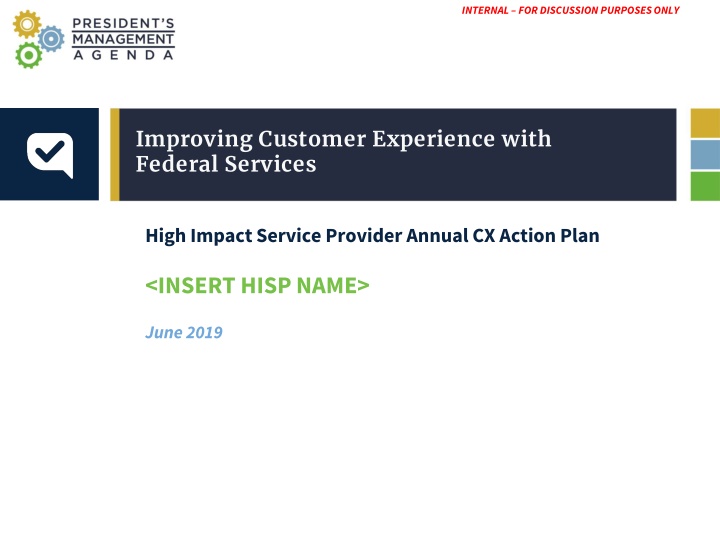 PRESIDENT'S
MANAGEMENT
AGENDA

INTERNAL – FOR DISCUSSION PURPOSES ONLY

Improving Customer Experience with Federal Services

High Impact Service Provider Annual CX Action Plan

<INSERT HISP NAME>

June 2019